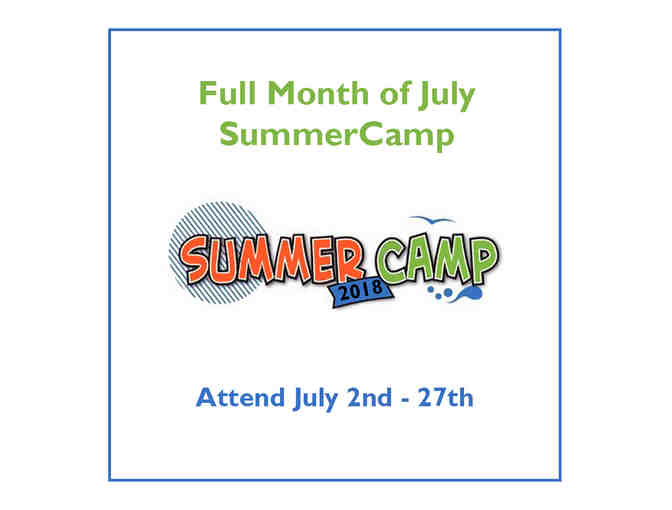 Full Month of July
SummerCamp

SUMMER CAMP
2018

Attend July 2nd - 27th